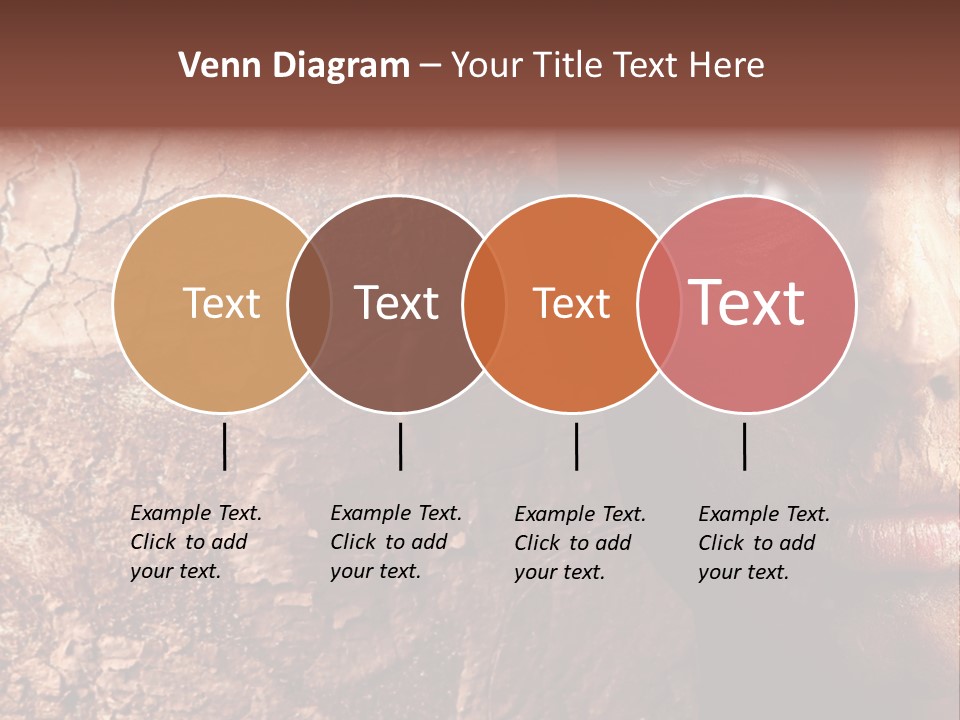 Venn Diagram – Your Title Text Here

Text

Text

Text

Text

Example Text. Click to add your text.

Example Text. Click to add your text.

Example Text. Click to add your text.

Example Text. Click to add your text.